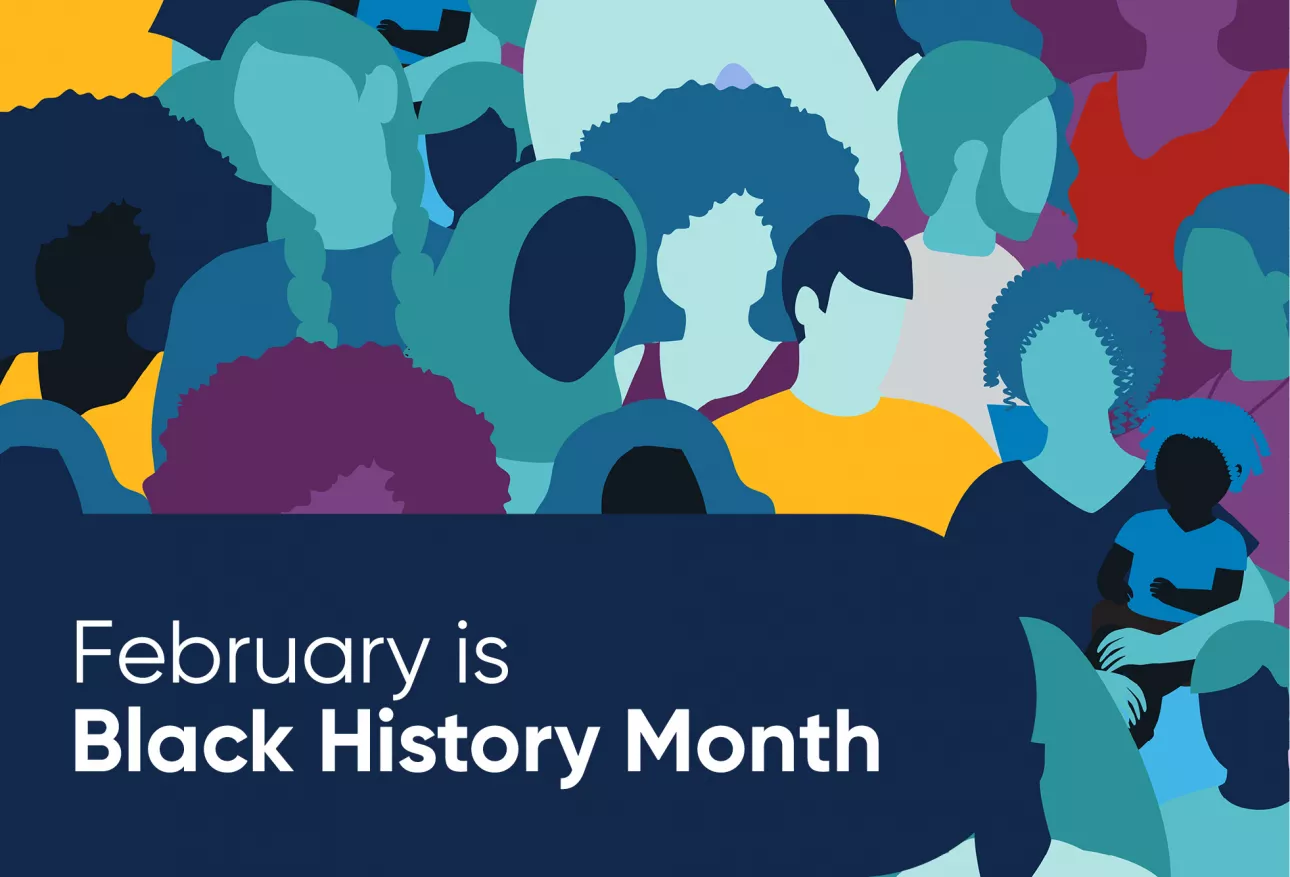 February is
Black History Month